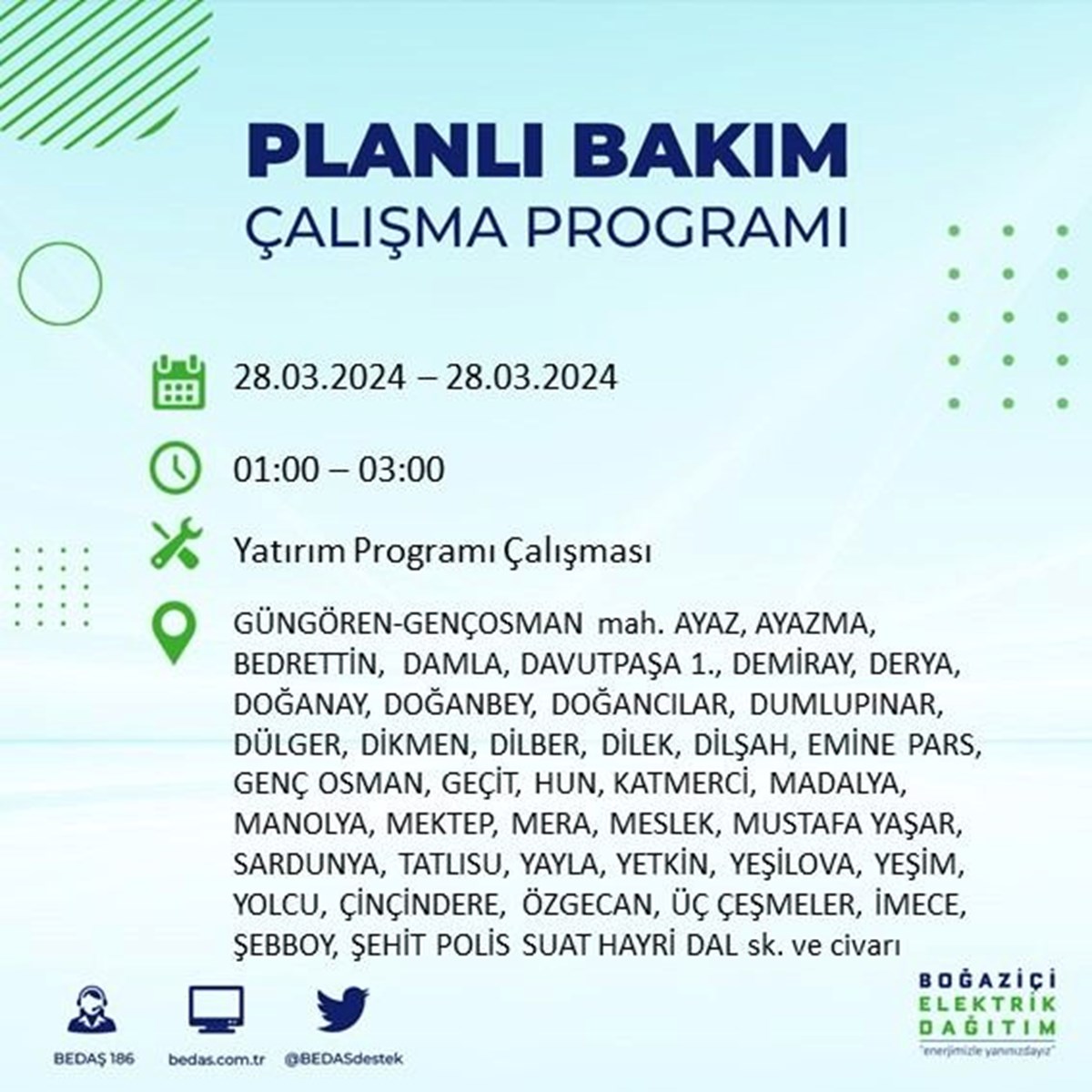 PLANLI BAKIM
ÇALIŞMA PROGRAMI

28.03.2024 – 28.03.2024

01:00 – 03:00

Yatırım Programı Çalışması

GÜNGÖREN-GENÇOSMAN mah. AYAZ, AYAZMA, BEDRETTİN, DAMLA, DAVUTPAŞA 1., DEMİRAY, DERYA, DOĞANAY, DOĞANBEY, DOĞANCILAR, DUMLUPINAR, DÜLGER, DİKMEN, DİLBER, DİLEK, DİLŞAH, EMİNE PARS, GENÇ OSMAN, GEÇİT, HUN, KATMERCİ, MADALYA, MANOLYA, MEKTEP, MERA, MESLEK, MUSTAFA YAŞAR, SARDUNYA, TATLISU, YAYLA, YETKİN, YEŞİLOVA, YEŞİM, YOLCU, ÇİNÇİNDERE, ÖZGECAN, ÜÇ ÇEŞMELER, İMECE, ŞEBBOY, ŞEHİT POLİS SUAT HAYRİ DAL sk. ve civarı

BEDAŞ 186
bedas.com.tr
@BEDASdestek

BOĞAZİÇİ ELEKTRİK DAĞITIM
"enerjimizle yanınızdayız"